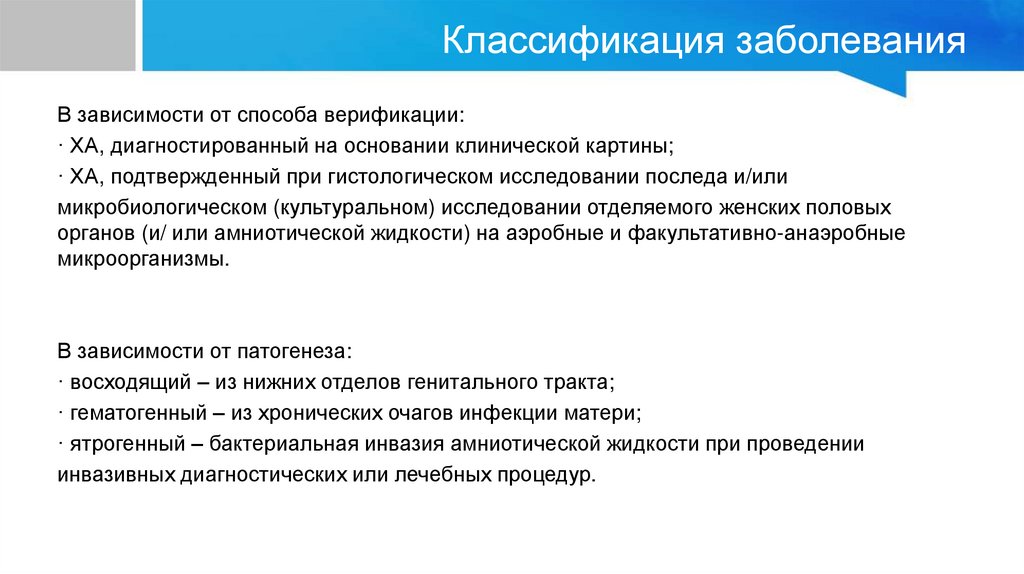 Классификация заболевания

В зависимости от способа верификации:
· ХА, диагностированный на основании клинической картины;
· ХА, подтвержденный при гистологическом исследовании последа и/или микробиологическом (культуральном) исследовании отделяемого женских половых органов (и/ или амниотической жидкости) на аэробные и факультативно-анаэробные микроорганизмы.

В зависимости от патогенеза:
· восходящий – из нижних отделов генитального тракта;
· гематогенный – из хронических очагов инфекции матери;
· ятрогенный – бактериальная инвазия амниотической жидкости при проведении инвазивных диагностических или лечебных процедур.